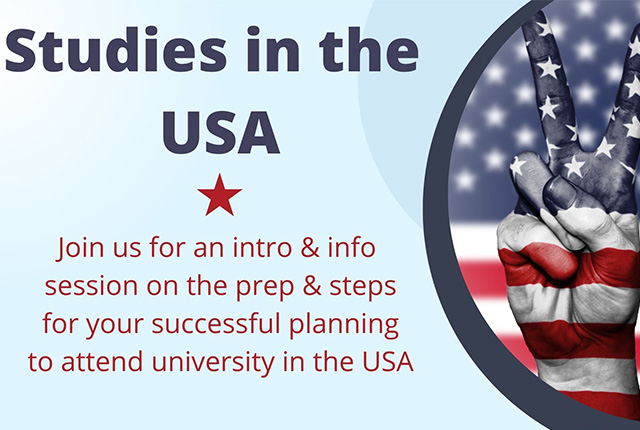 Studies in the USA

Join us for an intro & info session on the prep & steps for your successful planning to attend university in the USA